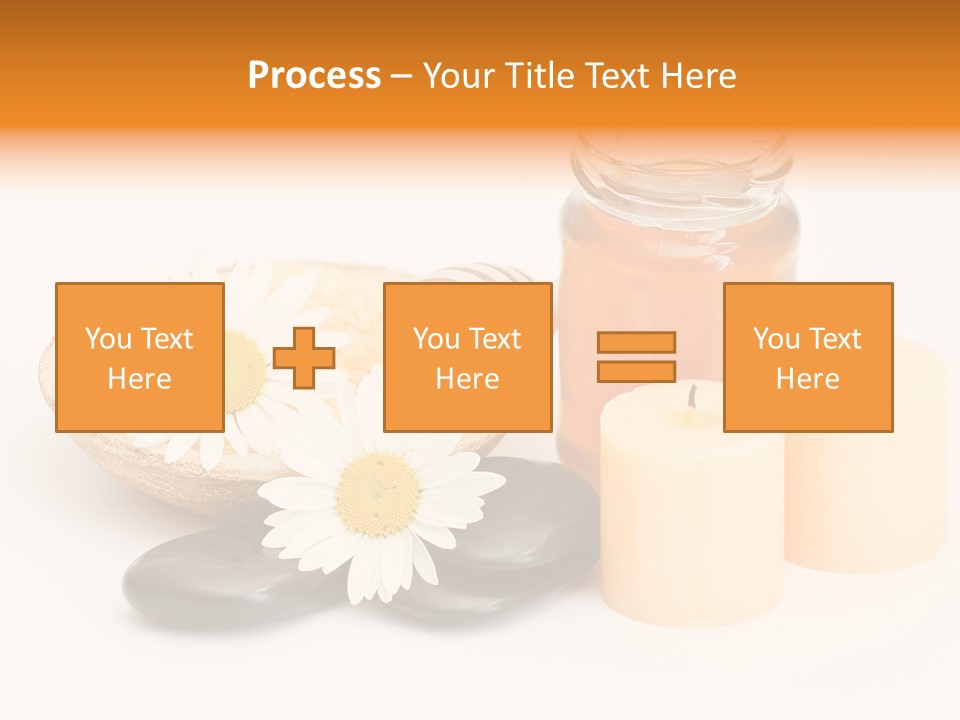 Process – Your Title Text Here

You Text Here

You Text Here

You Text Here